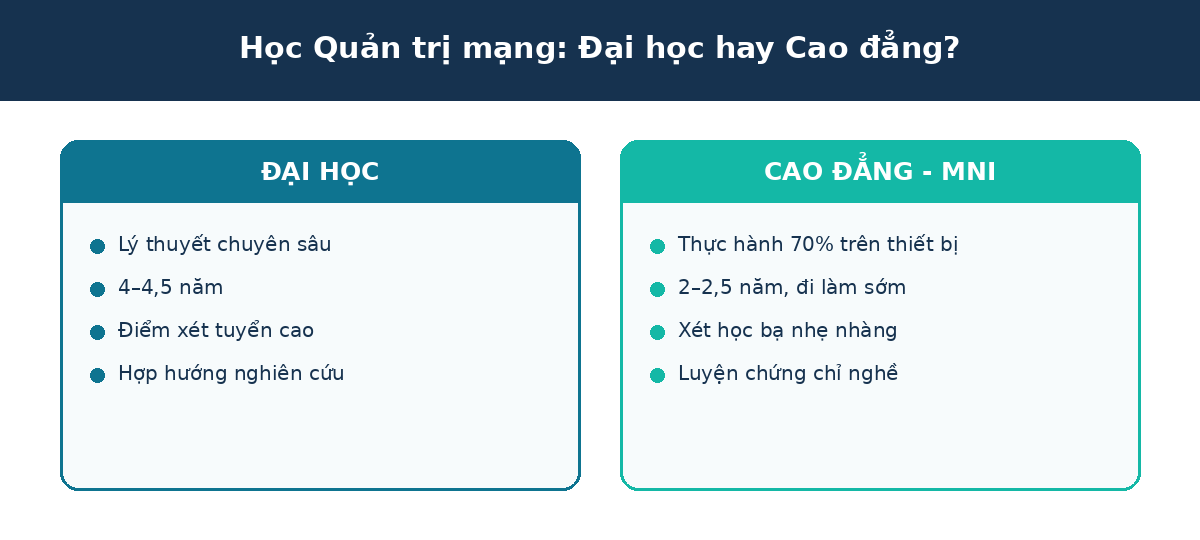 Học Quản trị mạng: Đại học hay Cao đẳng?

ĐẠI HỌC

Lý thuyết chuyên sâu
4–4,5 năm
Điểm xét tuyển cao
Hợp hướng nghiên cứu

CAO ĐẲNG - MNI

Thực hành 70% trên thiết bị
2–2,5 năm, đi làm sớm
Xét học bạ nhẹ nhàng
Luyện chứng chỉ nghề